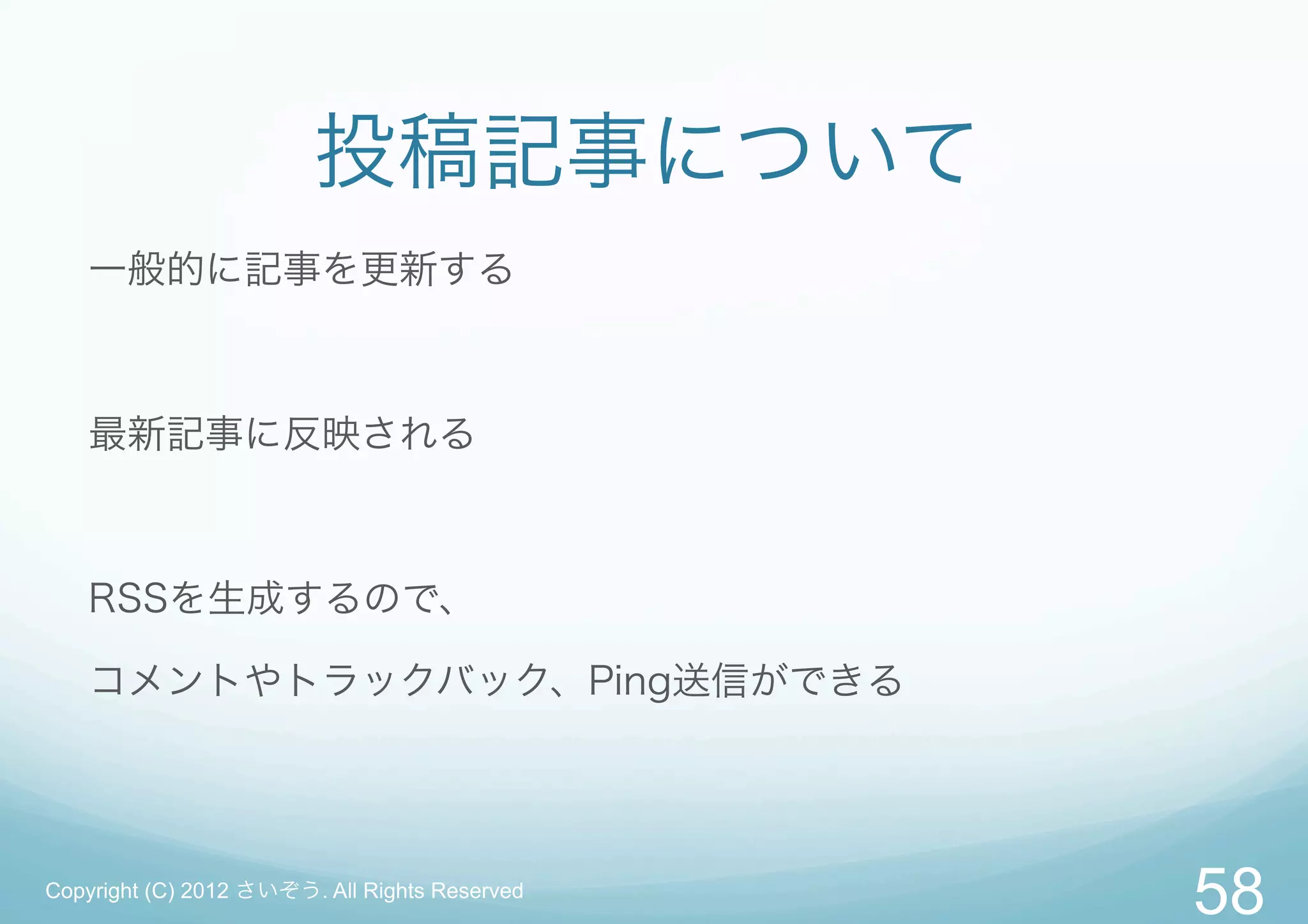 投稿記事について

一般的に記事を更新する

最新記事に反映される

RSSを生成するので、

コメントやトラックバック、Ping送信ができる

Copyright (C) 2012 さいぞう. All Rights Reserved

58